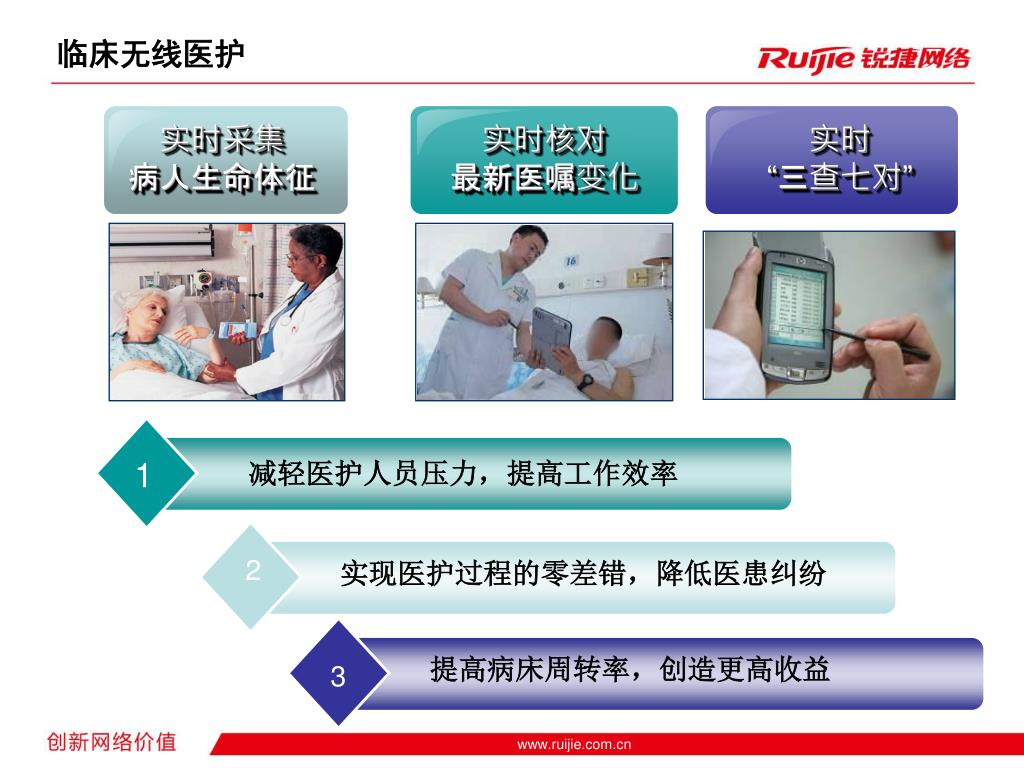 临床无线医护

Ruijie 锐捷网络

实时采集
病人生命体征

实时核对
最新医嘱变化

实时
“三查七对”

16

1 减轻医护人员压力，提高工作效率

2 实现医护过程的零差错，降低医患纠纷

3 提高病床周转率，创造更高收益

创新网络价值

www.ruijie.com.cn